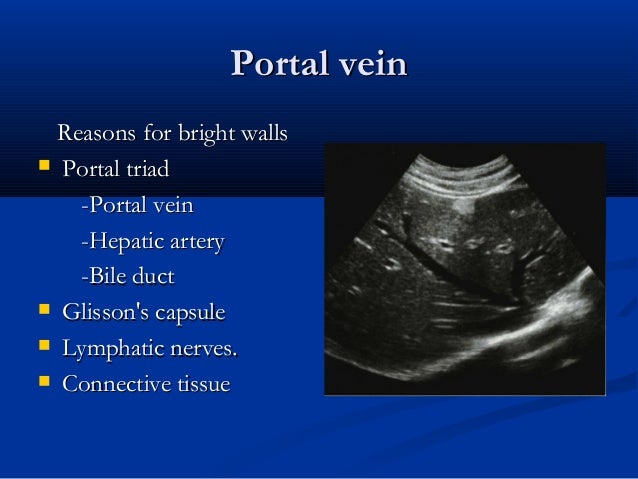 Portal vein

Reasons for bright walls

- Portal triad
  -Portal vein
  -Hepatic artery
  -Bile duct
- Glisson's capsule
- Lymphatic nerves.
- Connective tissue